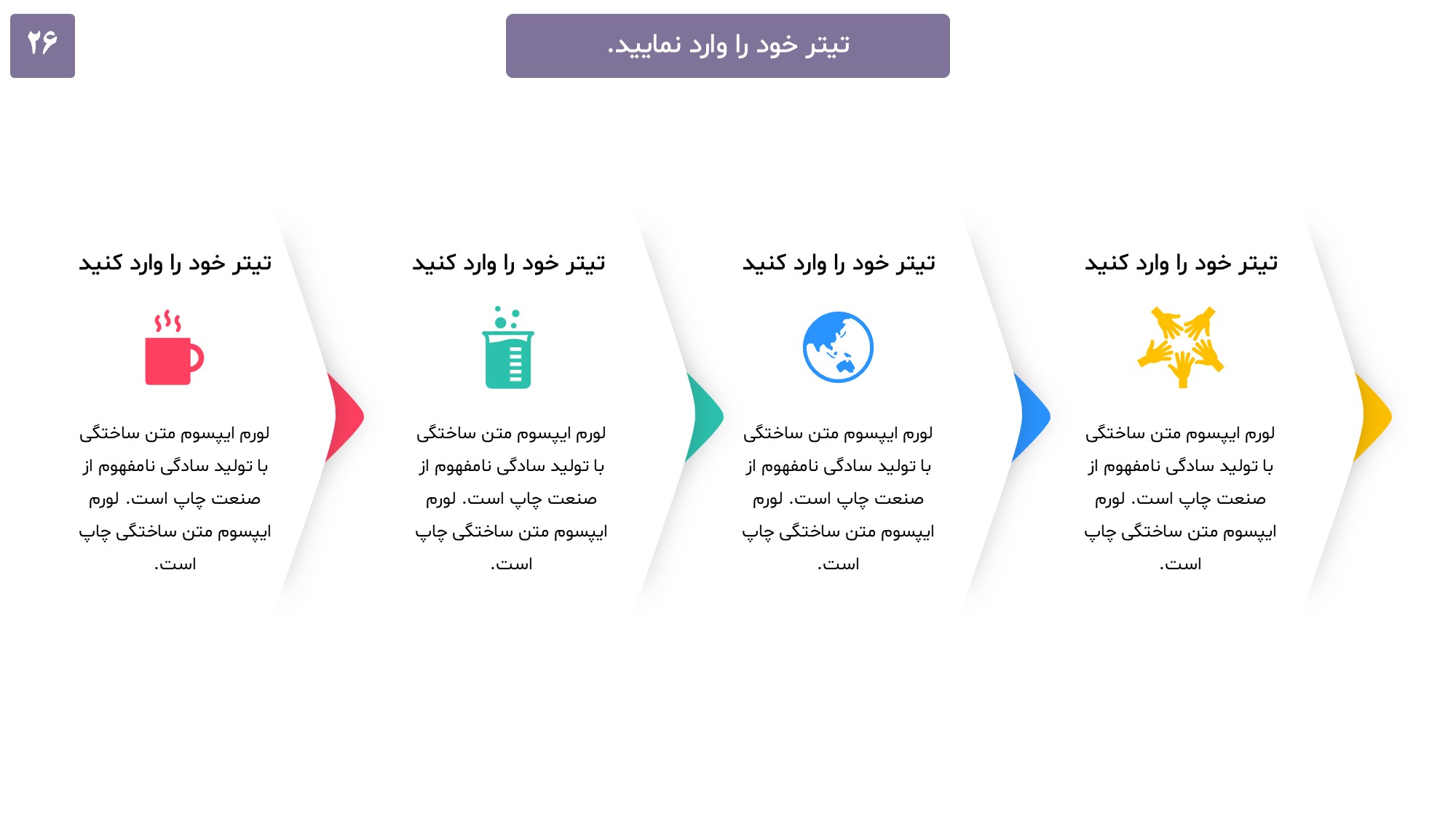 ۲۶

تیتر خود را وارد نمایید.

تیتر خود را وارد کنید

لورم ایپسوم متن ساختگی با تولید سادگی نامفهوم از صنعت چاپ است. لورم ایپسوم متن ساختگی چاپ است.

تیتر خود را وارد کنید

لورم ایپسوم متن ساختگی با تولید سادگی نامفهوم از صنعت چاپ است. لورم ایپسوم متن ساختگی چاپ است.

تیتر خود را وارد کنید

لورم ایپسوم متن ساختگی با تولید سادگی نامفهوم از صنعت چاپ است. لورم ایپسوم متن ساختگی چاپ است.

تیتر خود را وارد کنید

لورم ایپسوم متن ساختگی با تولید سادگی نامفهوم از صنعت چاپ است. لورم ایپسوم متن ساختگی چاپ است.